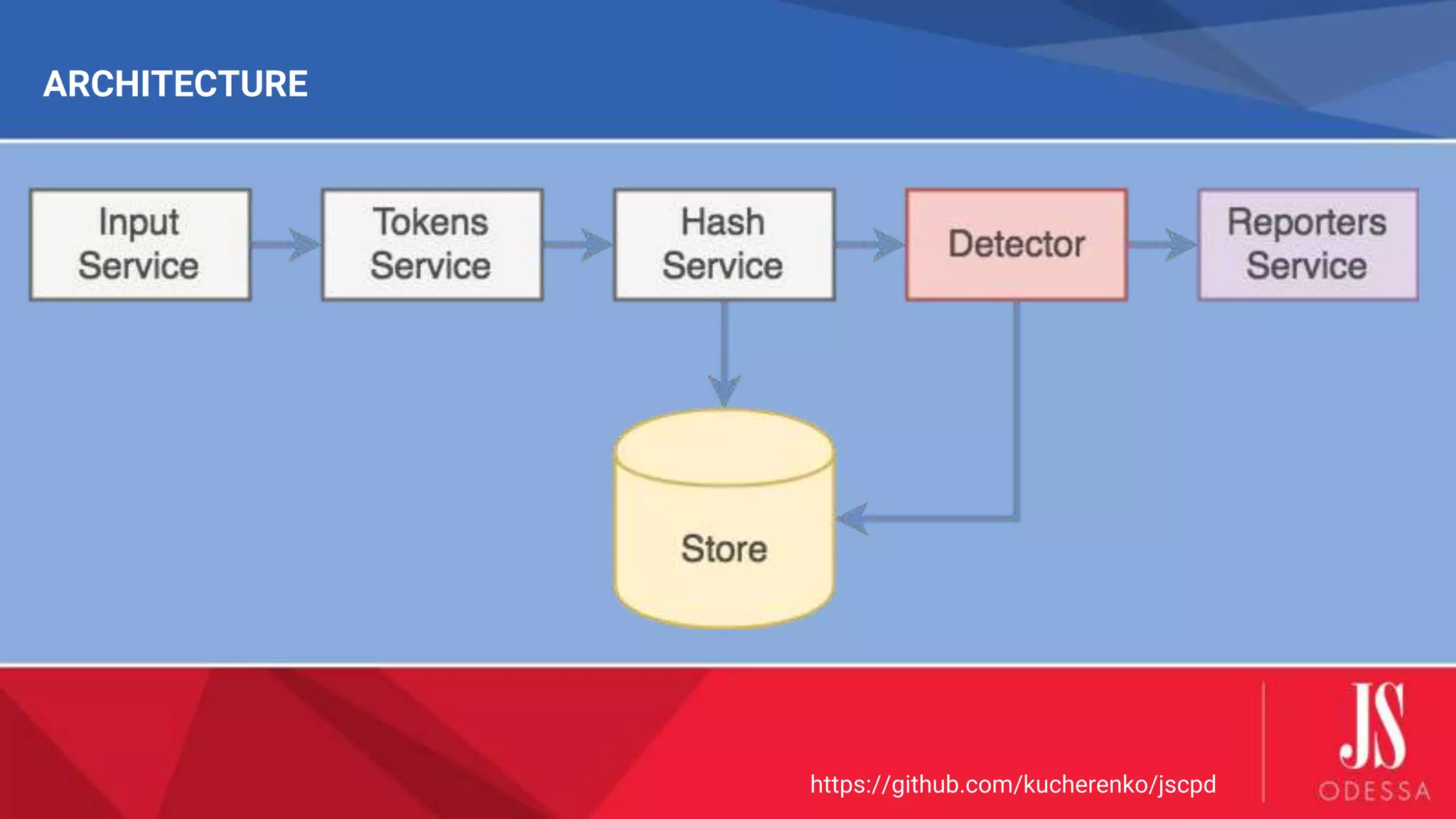 ARCHITECTURE

Input Service

Tokens Service

Hash Service

Detector

Reporters Service

Store

https://github.com/kucherenko/jscpd

JS
ODESSA